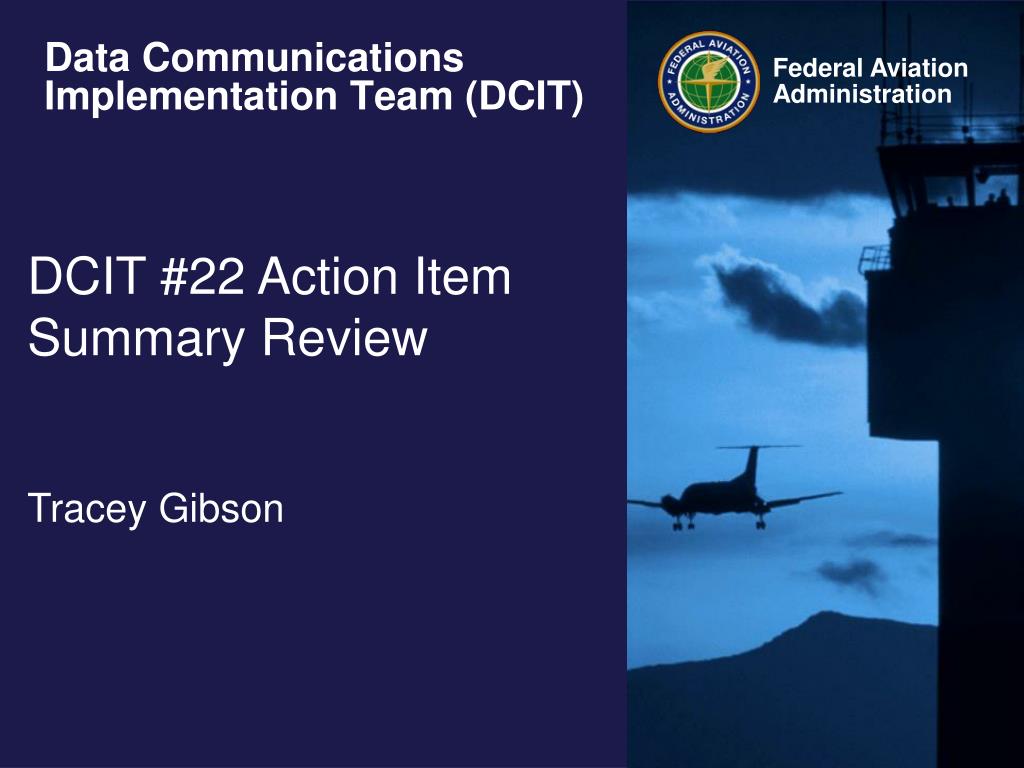 Data Communications Implementation Team (DCIT)

FEDERAL AVIATION ADMINISTRATION

Federal Aviation Administration

DCIT #22 Action Item Summary Review

Tracey Gibson